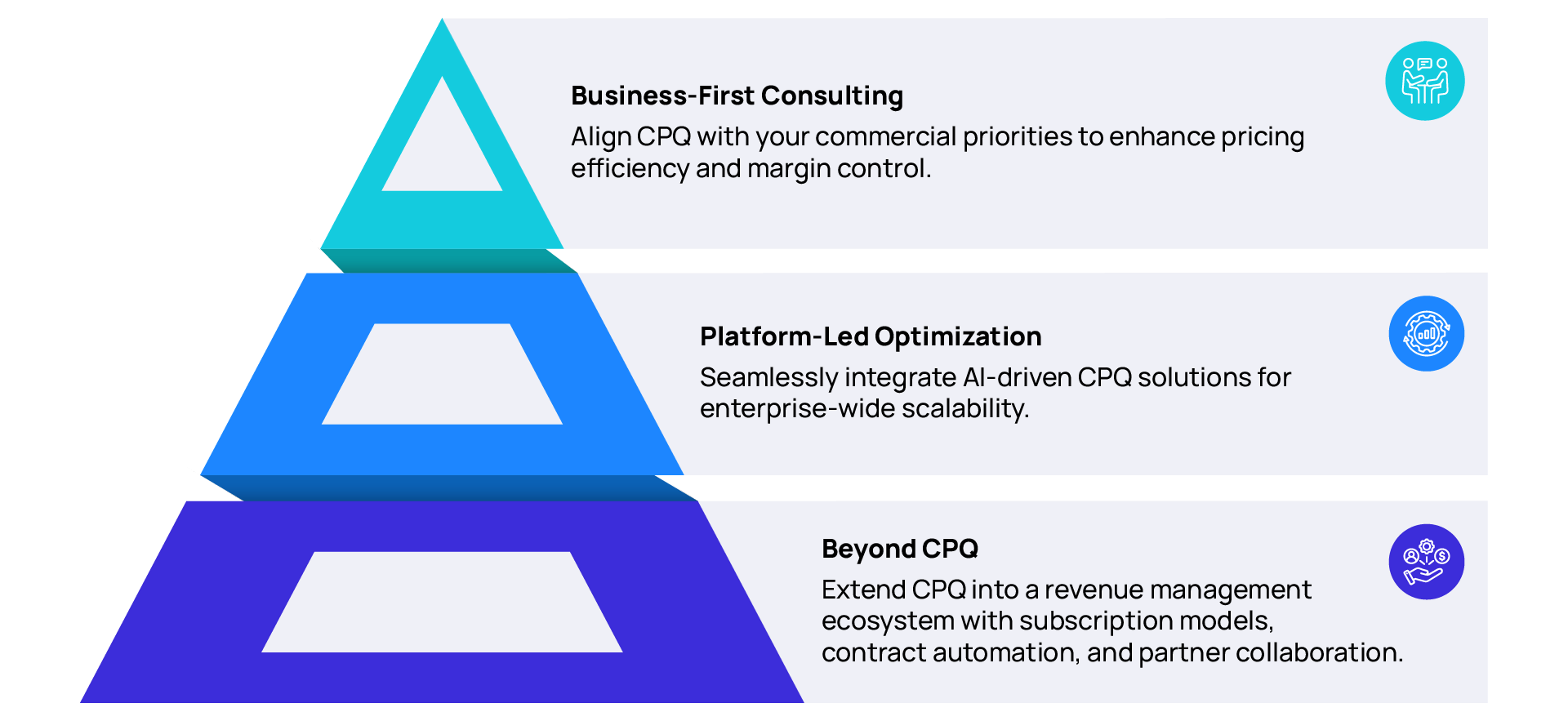 Business-First Consulting

Align CPQ with your commercial priorities to enhance pricing efficiency and margin control.

Platform-Led Optimization

Seamlessly integrate AI-driven CPQ solutions for enterprise-wide scalability.

Beyond CPQ

Extend CPQ into a revenue management ecosystem with subscription models, contract automation, and partner collaboration.